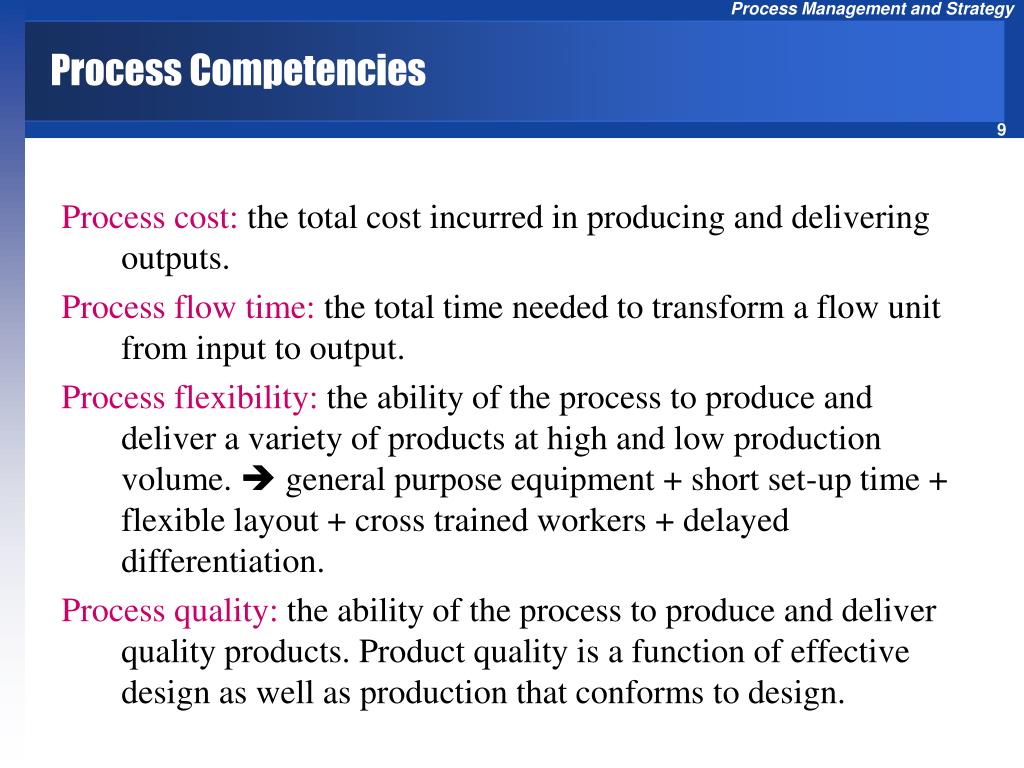 Process Management and Strategy

Process Competencies

9

Process cost: the total cost incurred in producing and delivering outputs.

Process flow time: the total time needed to transform a flow unit from input to output.

Process flexibility: the ability of the process to produce and deliver a variety of products at high and low production volume. ➔ general purpose equipment + short set-up time + flexible layout + cross trained workers + delayed differentiation.

Process quality: the ability of the process to produce and deliver quality products. Product quality is a function of effective design as well as production that conforms to design.